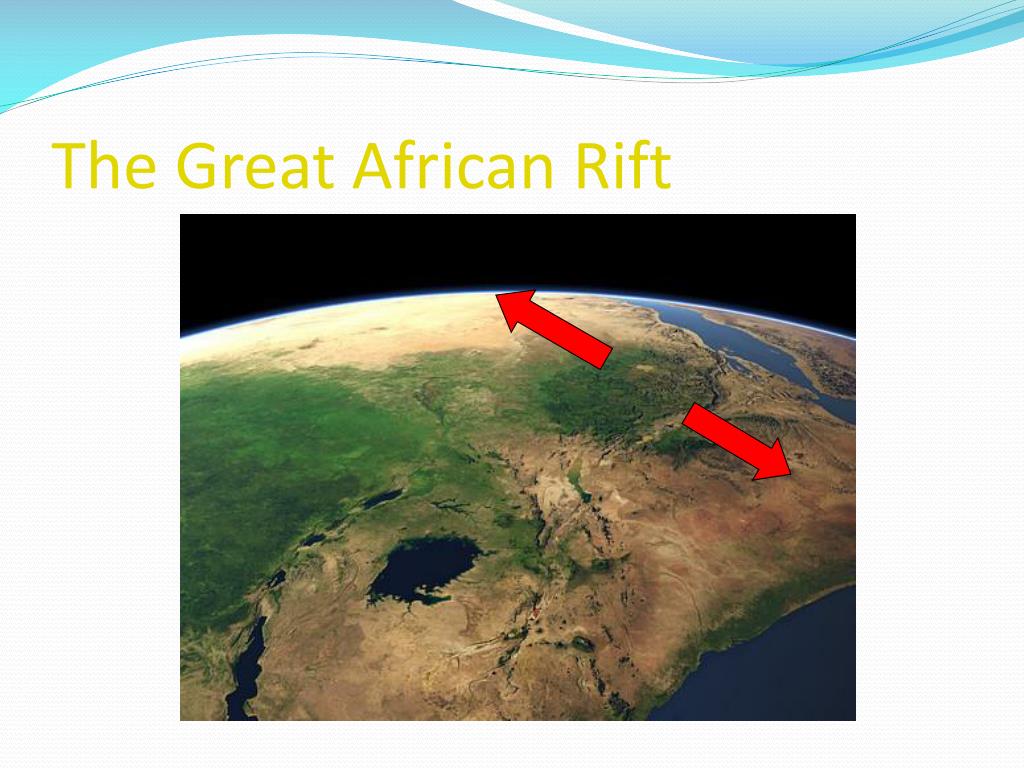 The Great African Rift